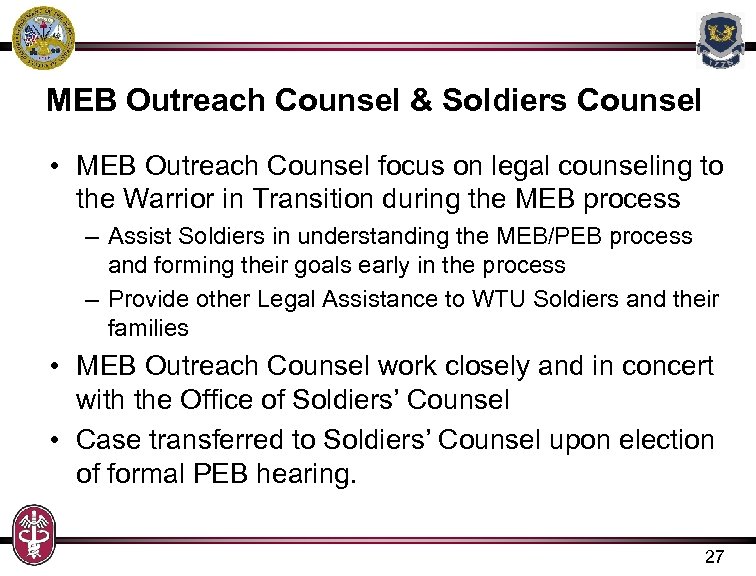 MEB Outreach Counsel & Soldiers Counsel

• MEB Outreach Counsel focus on legal counseling to the Warrior in Transition during the MEB process

– Assist Soldiers in understanding the MEB/PEB process and forming their goals early in the process

– Provide other Legal Assistance to WTU Soldiers and their families

• MEB Outreach Counsel work closely and in concert with the Office of Soldiers' Counsel

• Case transferred to Soldiers' Counsel upon election of formal PEB hearing.

27